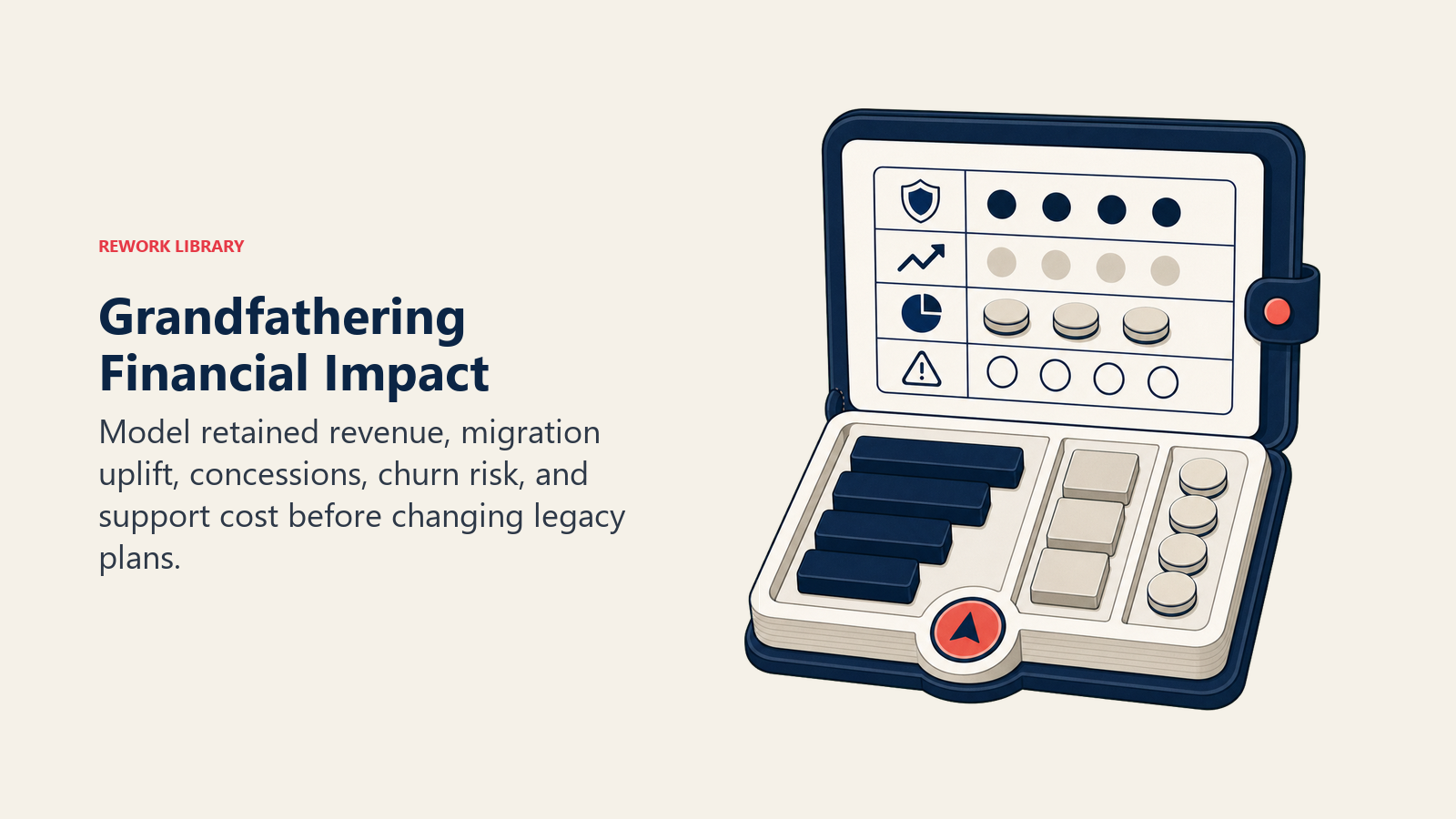 REWORK LIBRARY

Grandfathering
Financial Impact

Model retained revenue, migration uplift, concessions, churn risk, and support cost before changing legacy plans.